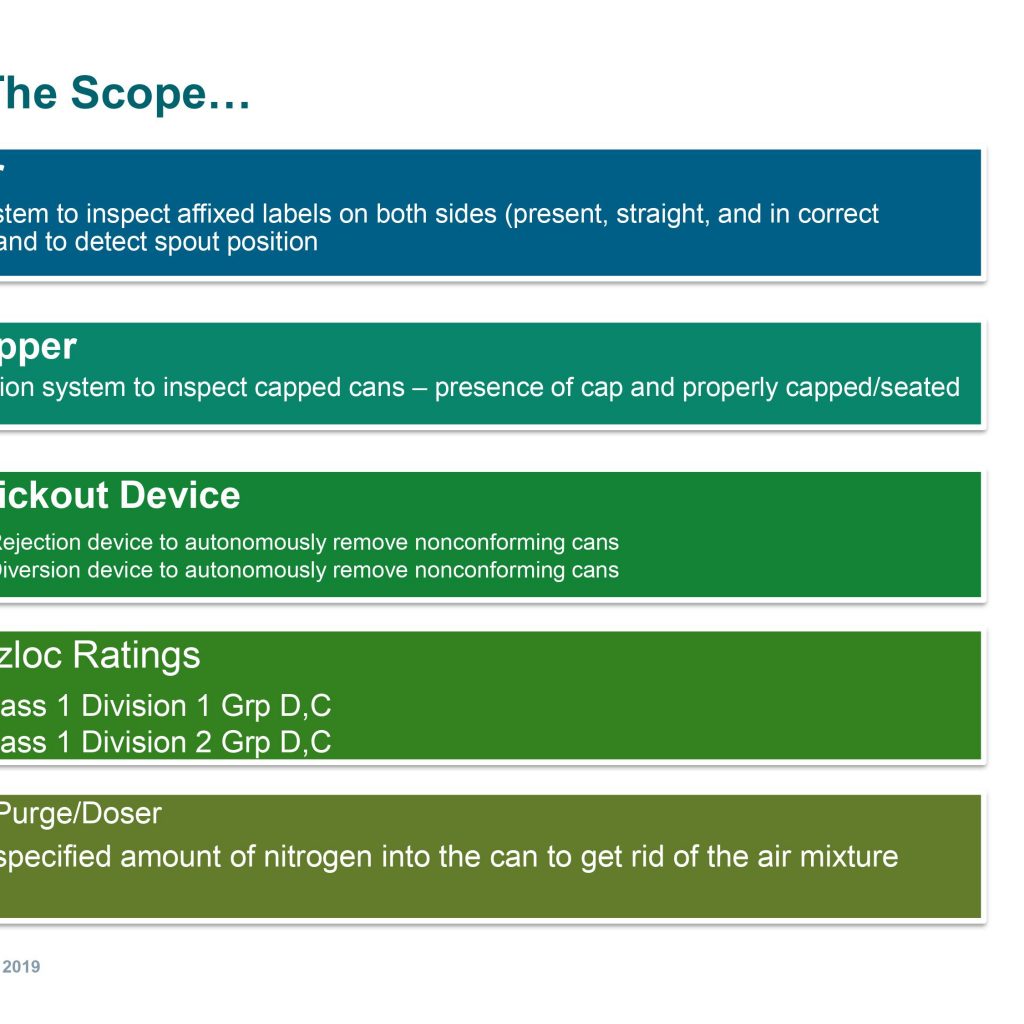 The Scope…

r

stem to inspect affixed labels on both sides (present, straight, and in correct and to detect spout position

pper

ion system to inspect capped cans – presence of cap and properly capped/seated

ickout Device

Rejection device to autonomously remove nonconforming cans
Diversion device to autonomously remove nonconforming cans

zloc Ratings

ass 1 Division 1 Grp D,C
ass 1 Division 2 Grp D,C

Purge/Doser

specified amount of nitrogen into the can to get rid of the air mixture

2019